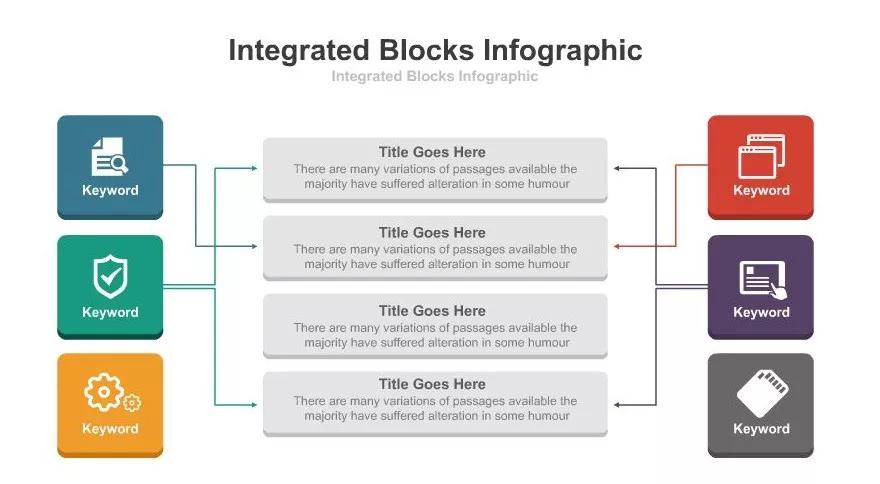 Integrated Blocks Infographic

Integrated Blocks Infographic

Keyword

Keyword

Keyword

Title Goes Here
There are many variations of passages available the majority have suffered alteration in some humour

Title Goes Here
There are many variations of passages available the majority have suffered alteration in some humour

Title Goes Here
There are many variations of passages available the majority have suffered alteration in some humour

Title Goes Here
There are many variations of passages available the majority have suffered alteration in some humour

Keyword

Keyword

Keyword